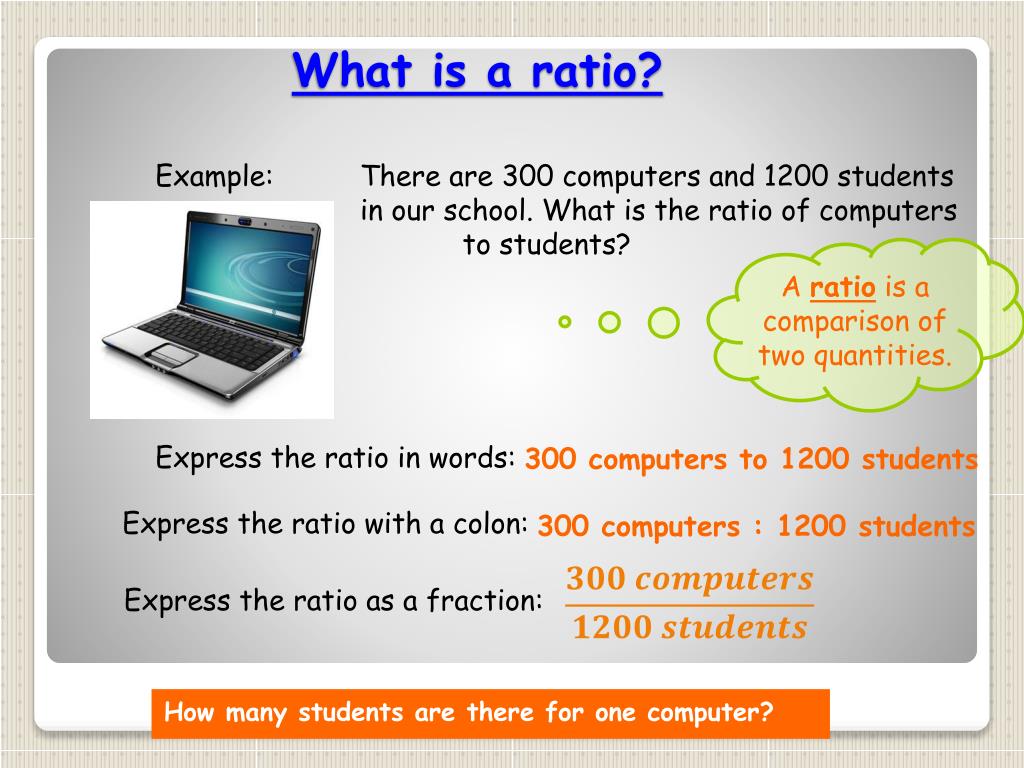 What is a ratio?

Example: There are 300 computers and 1200 students in our school. What is the ratio of computers to students?

A ratio is a comparison of two quantities.

Express the ratio in words: 300 computers to 1200 students

Express the ratio with a colon: 300 computers : 1200 students

Express the ratio as a fraction: $\frac{300\ computers}{1200\ students}$

How many students are there for one computer?